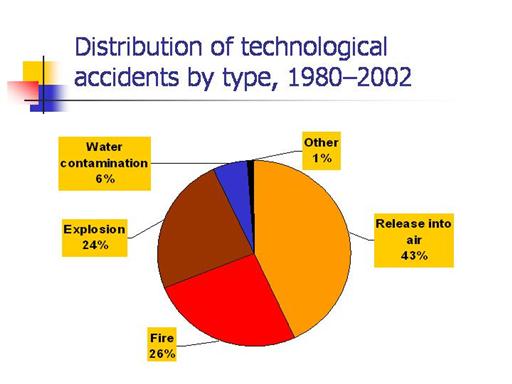 Distribution of technological accidents by type, 1980–2002

Water contamination 6%

Other 1%

Explosion 24%

Release into air 43%

Fire 26%